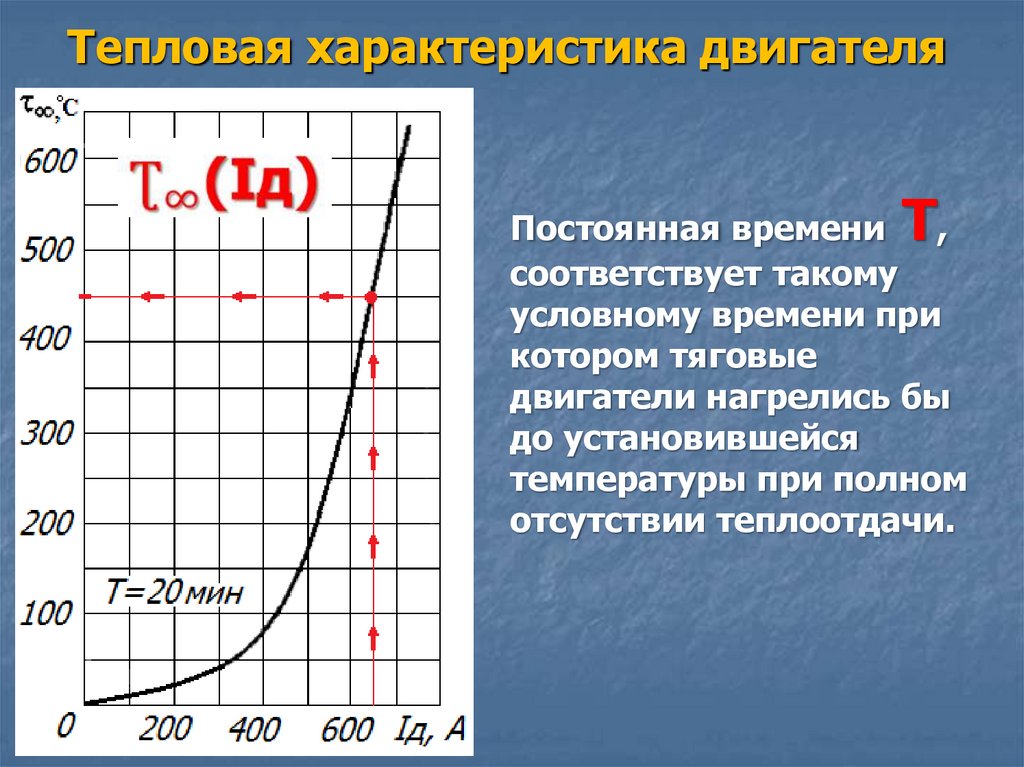 Тепловая характеристика двигателя

$\tau_{\infty}$,°C

600

500

400

300

200

100

0

$\tau_{\infty}$(Iд)

T=20 мин

200 400 600 Iд, А

Постоянная времени Т, соответствует такому условному времени при котором тяговые двигатели нагрелись бы до установившейся температуры при полном отсутствии теплоотдачи.